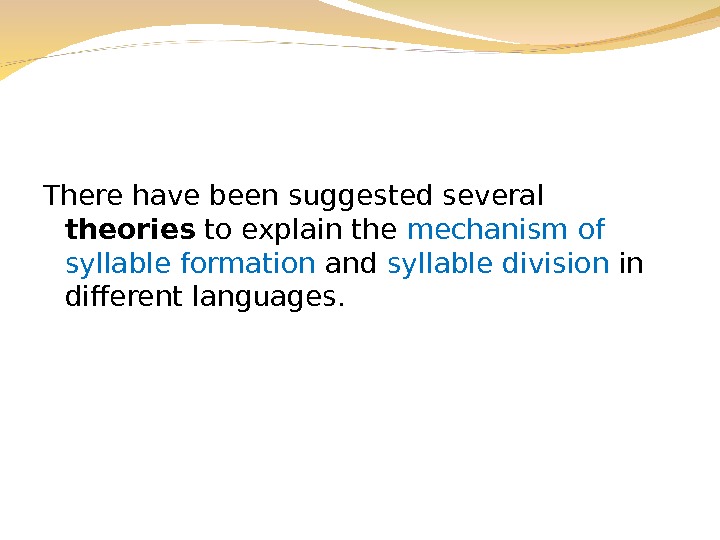 There have been suggested several theories to explain the mechanism of syllable formation and syllable division in different languages.